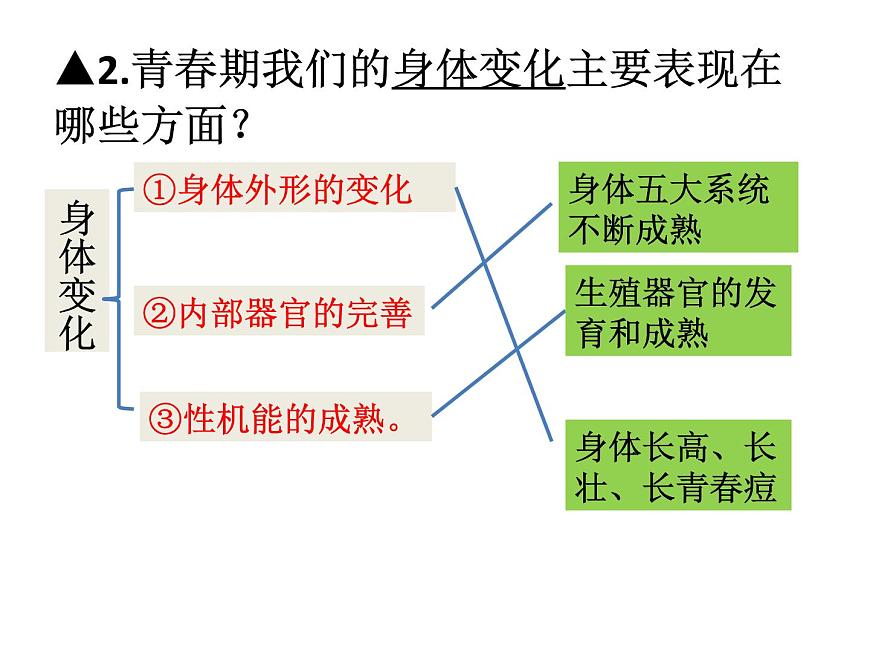 ▲2.青春期我们的身体变化主要表现在哪些方面？

身体变化

①身体外形的变化

②内部器官的完善

③性机能的成熟。

身体五大系统不断成熟

生殖器官的发育和成熟

身体长高、长壮、长青春痘